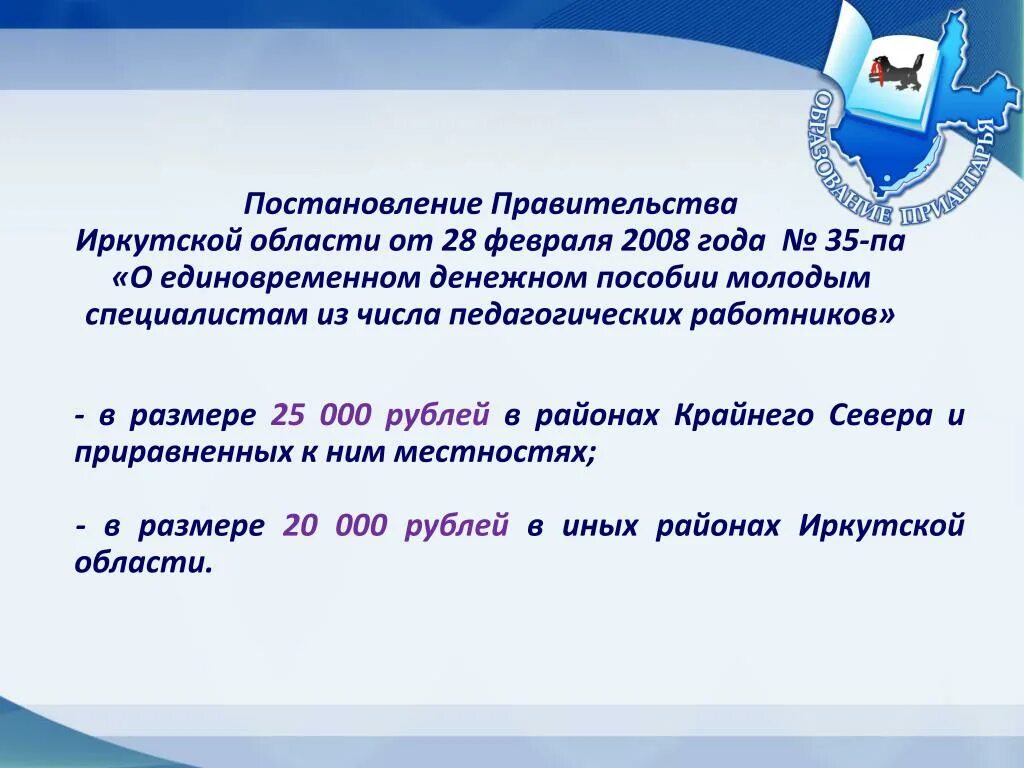 ОБРАЗОВАНИЕ ПРИАНГАРЬЯ

Постановление Правительства Иркутской области от 28 февраля 2008 года № 35-па «О единовременном денежном пособии молодым специалистам из числа педагогических работников»

- в размере 25 000 рублей в районах Крайнего Севера и приравненных к ним местностях;

- в размере 20 000 рублей в иных районах Иркутской области.